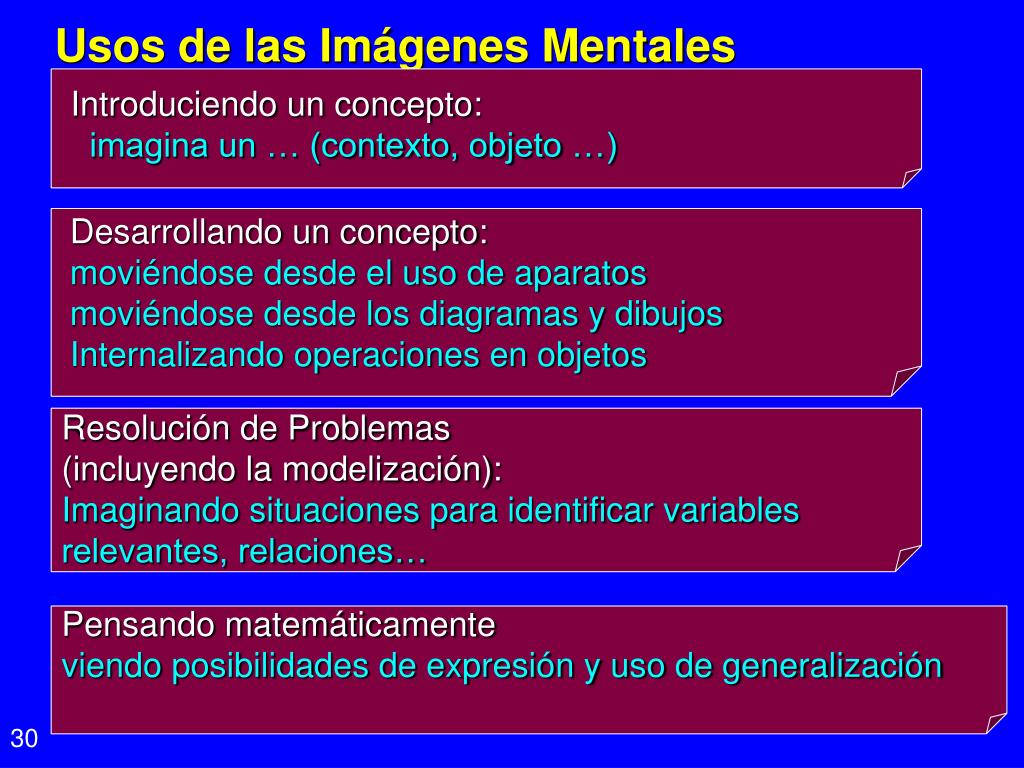 Usos de las Imágenes Mentales

Introduciendo un concepto:
imagina un … (contexto, objeto …)

Desarrollando un concepto:
moviéndose desde el uso de aparatos
moviéndose desde los diagramas y dibujos
Internalizando operaciones en objetos

Resolución de Problemas
(incluyendo la modelización):
Imaginando situaciones para identificar variables relevantes, relaciones…

Pensando matemáticamente
viendo posibilidades de expresión y uso de generalización

30